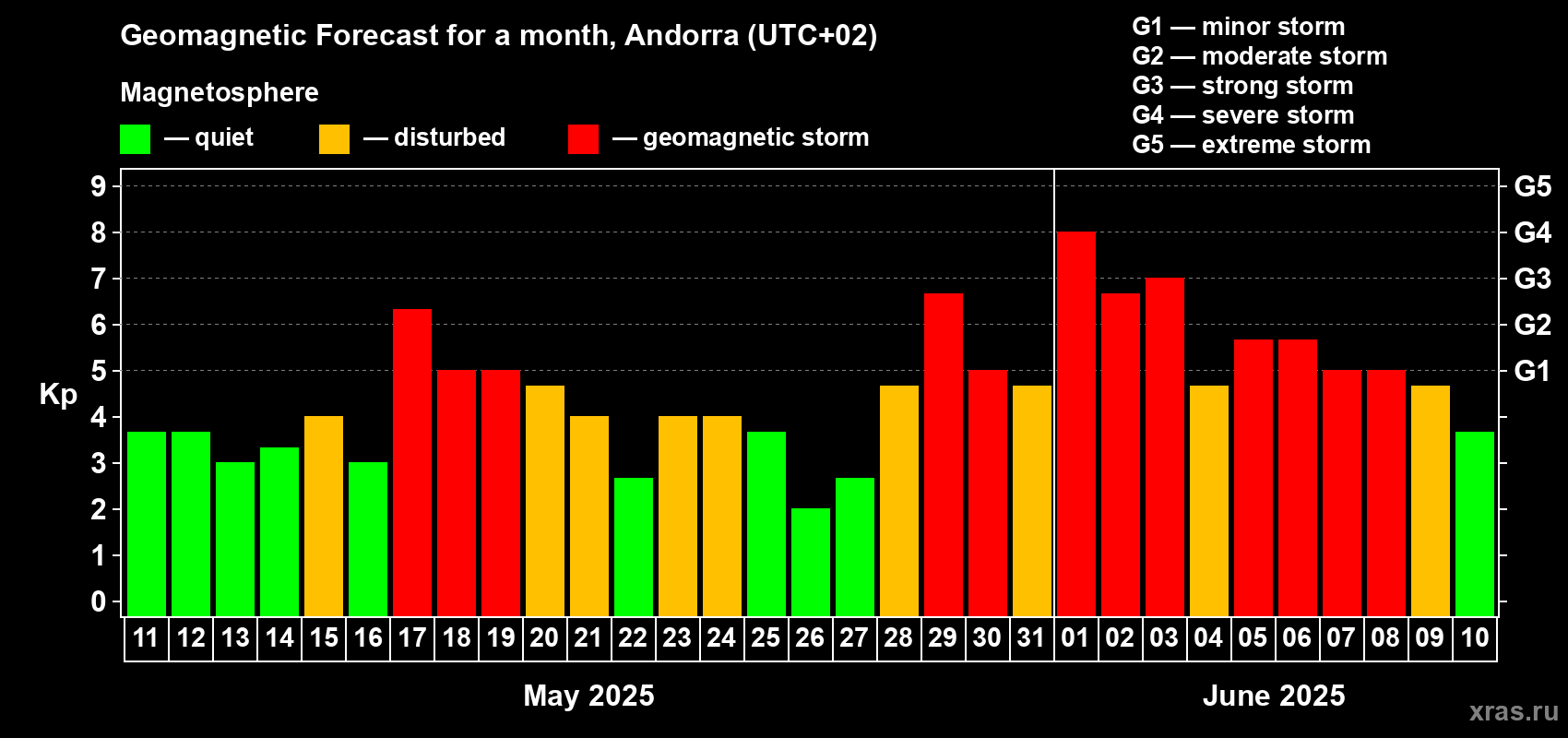 Geomagnetic Forecast for a month, Andorra (UTC+02)

Magnetosphere

— quiet — disturbed — geomagnetic storm

G1 — minor storm
G2 — moderate storm
G3 — strong storm
G4 — severe storm
G5 — extreme storm

Kp

9
8
7
6
5
4
3
2
1
0

G5
G4
G3
G2
G1

11 12 13 14 15 16 17 18 19 20 21 22 23 24 25 26 27 28 29 30 31 01 02 03 04 05 06 07 08 09 10

May 2025

June 2025

xras.ru